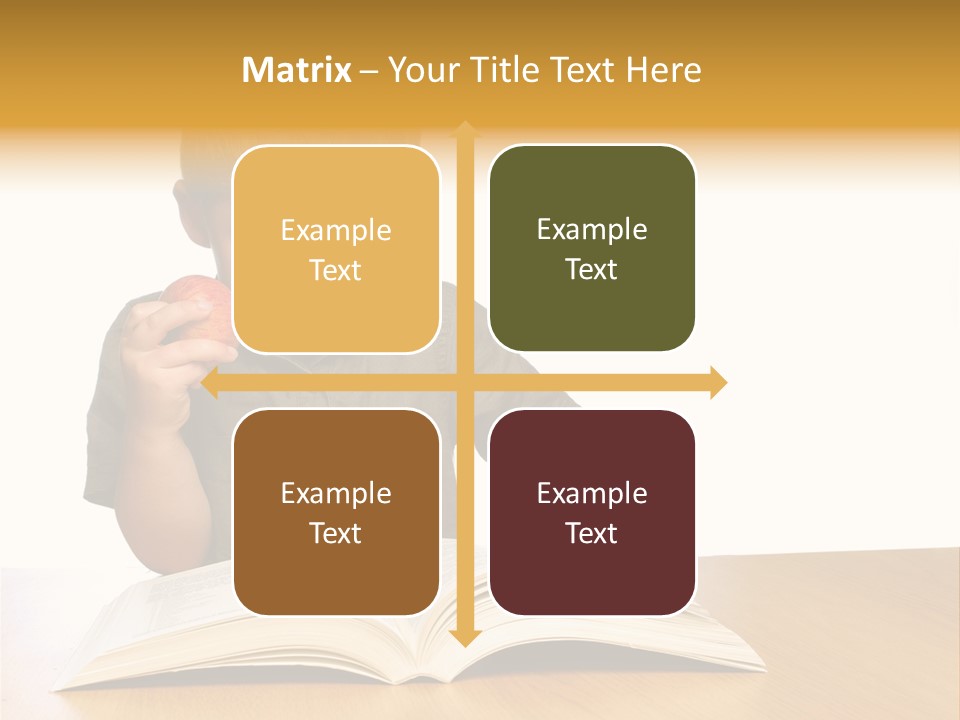 Matrix – Your Title Text Here

Example Text

Example Text

Example Text

Example Text